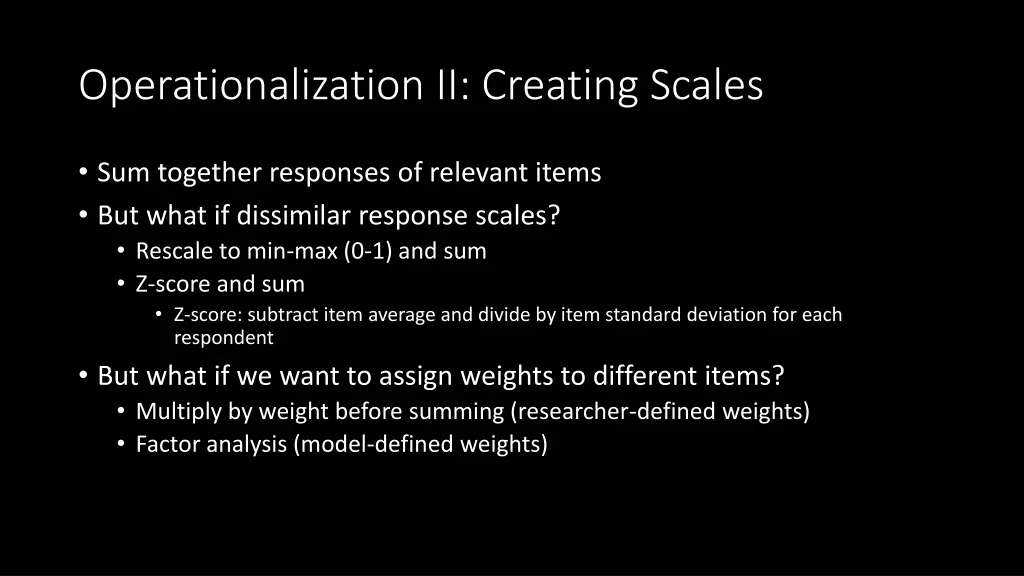 Operationalization II: Creating Scales

• Sum together responses of relevant items
• But what if dissimilar response scales?
  • Rescale to min-max (0-1) and sum
  • Z-score and sum
    • Z-score: subtract item average and divide by item standard deviation for each respondent
• But what if we want to assign weights to different items?
  • Multiply by weight before summing (researcher-defined weights)
  • Factor analysis (model-defined weights)